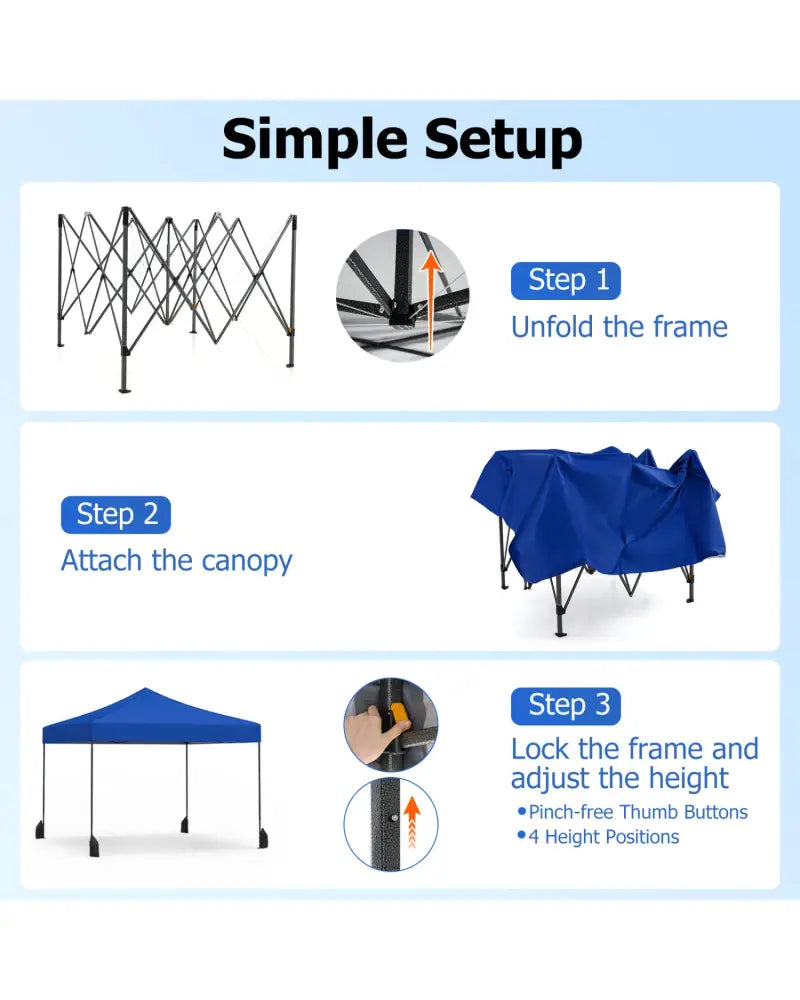 Simple Setup

Step 1
Unfold the frame

Step 2
Attach the canopy

Step 3
Lock the frame and adjust the height

• Pinch-free Thumb Buttons
• 4 Height Positions